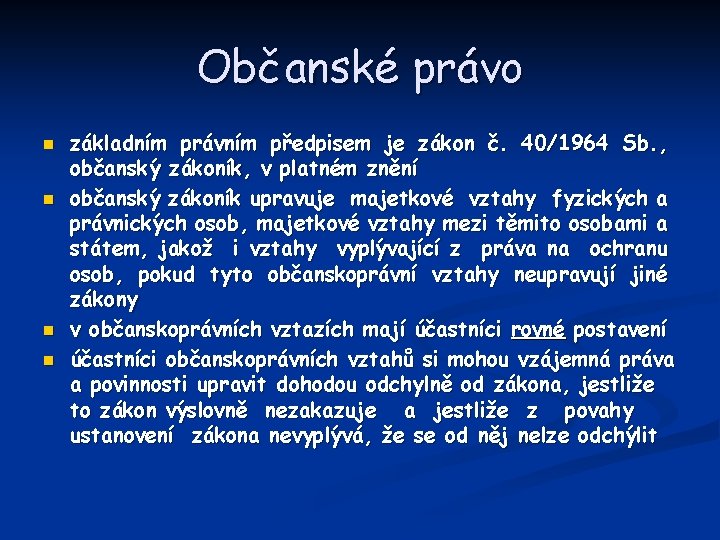 Občanské právo

- základním právním předpisem je zákon č. 40/1964 Sb., občanský zákoník, v platném znění
- občanský zákoník upravuje majetkové vztahy fyzických a právnických osob, majetkové vztahy mezi těmito osobami a státem, jakož i vztahy vyplývající z práva na ochranu osob, pokud tyto občanskoprávní vztahy neupravují jiné zákony
- v občanskoprávních vztazích mají účastníci rovné postavení
- účastníci občanskoprávních vztahů si mohou vzájemná práva a povinnosti upravit dohodou odchylně od zákona, jestliže to zákon výslovně nezakazuje a jestliže z povahy ustanovení zákona nevyplývá, že se od něj nelze odchýlit